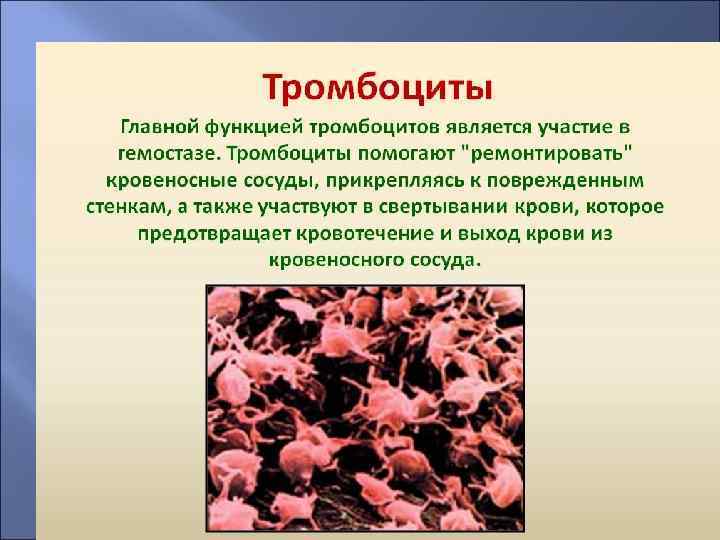 Тромбоциты

Главной функцией тромбоцитов является участие в гемостазе. Тромбоциты помогают "ремонтировать" кровеносные сосуды, прикрепляясь к поврежденным стенкам, а также участвуют в свертывании крови, которое предотвращает кровотечение и выход крови из кровеносного сосуда.